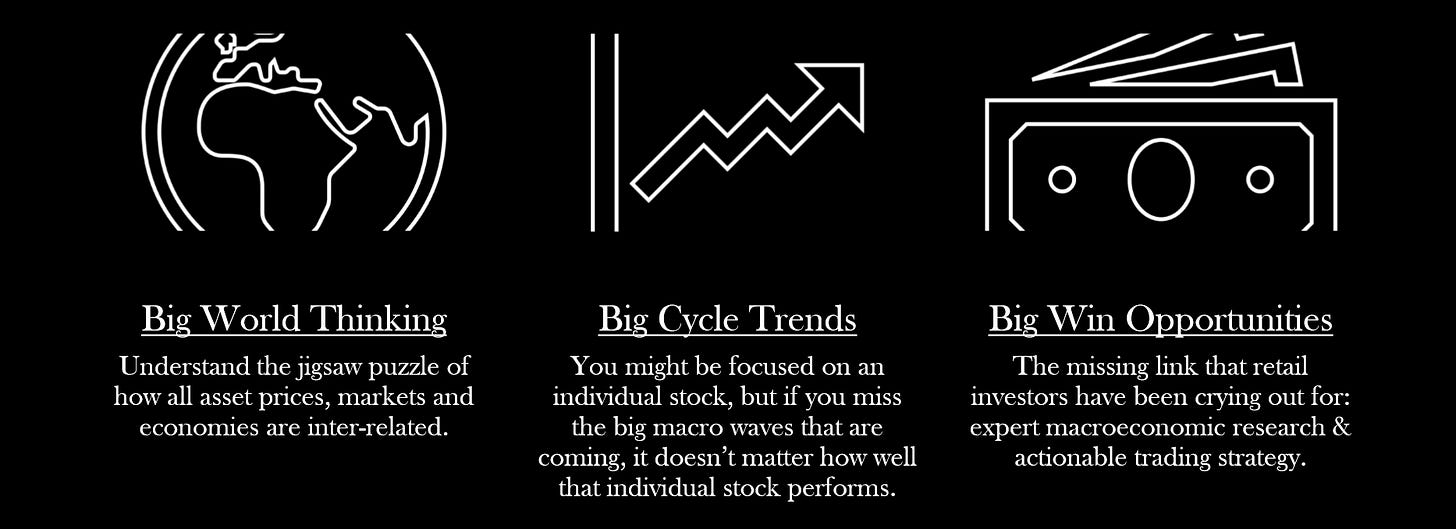 Big World Thinking

Understand the jigsaw puzzle of how all asset prices, markets and economies are inter-related.

Big Cycle Trends

You might be focused on an individual stock, but if you miss the big macro waves that are coming, it doesn't matter how well that individual stock performs.

Big Win Opportunities

The missing link that retail investors have been crying out for: expert macroeconomic research & actionable trading strategy.